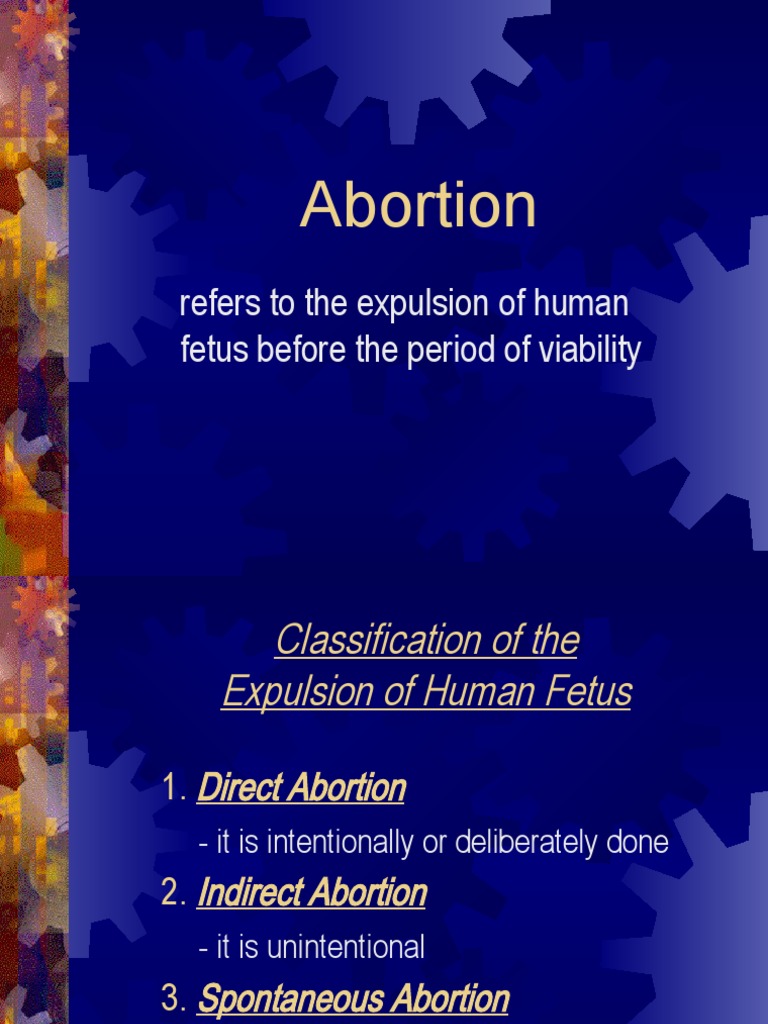 Abortion

refers to the expulsion of human fetus before the period of viability

Classification of the Expulsion of Human Fetus

1. Direct Abortion

- it is intentionally or deliberately done

2. Indirect Abortion

- it is unintentional

3. Spontaneous Abortion